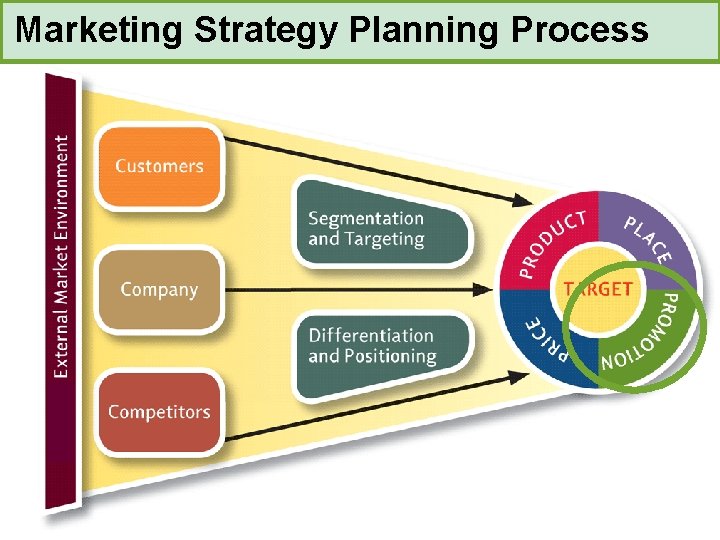 Marketing Strategy Planning Process

External Market Environment

Customers

Company

Competitors

Segmentation and Targeting

Differentiation and Positioning

PRODUCT

PLACE

PROMOTION

PRICE

TARGET